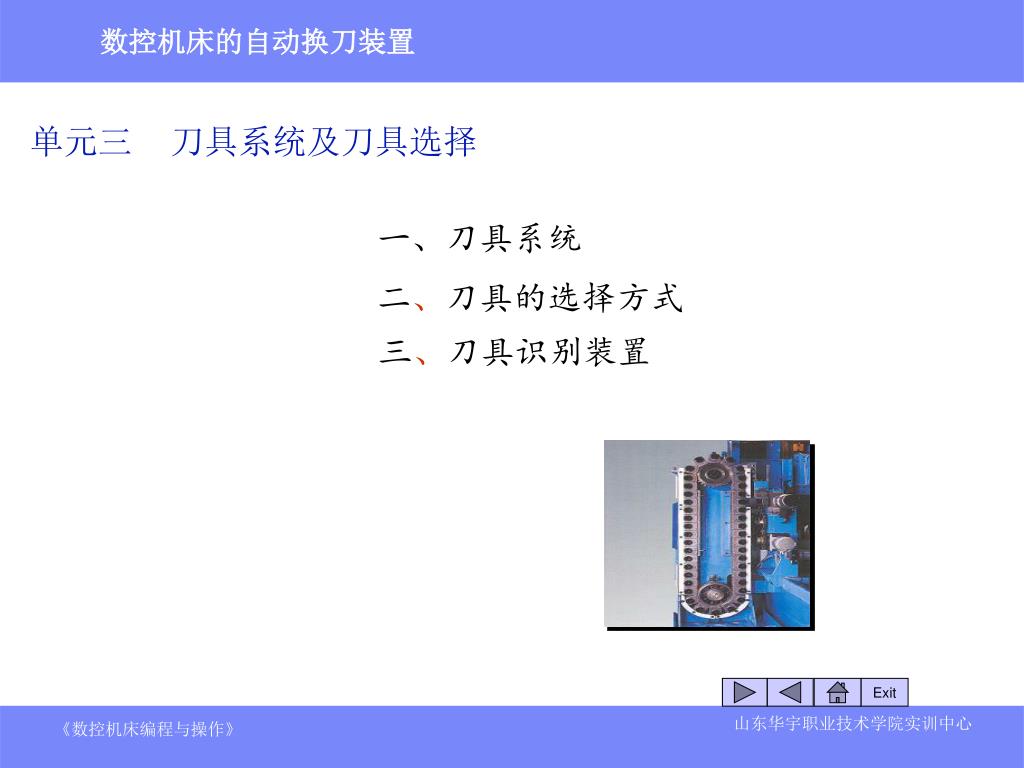 数控机床的自动换刀装置

单元三　刀具系统及刀具选择

一、刀具系统

二、刀具的选择方式

三、刀具识别装置

Exit

《数控机床编程与操作》

山东华宇职业技术学院实训中心